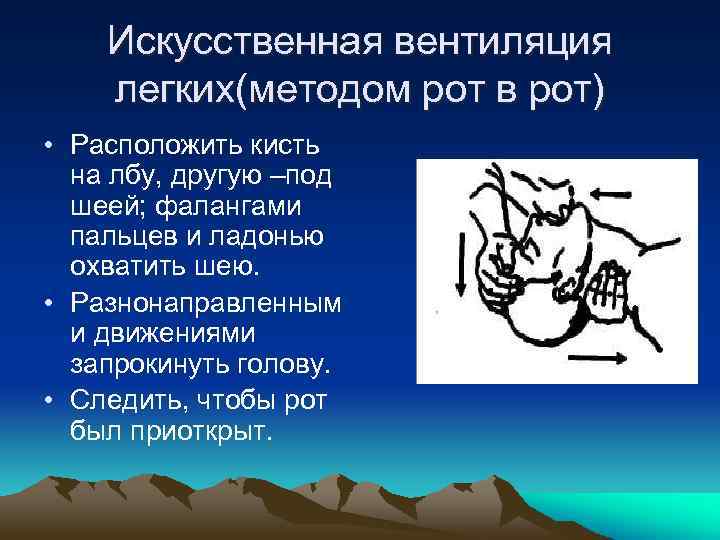 Искусственная вентиляция легких(методом рот в рот)

• Расположить кисть на лбу, другую –под шеей; фалангами пальцев и ладонью охватить шею.
• Разнонаправленным и движениями запрокинуть голову.
• Следить, чтобы рот был приоткрыт.